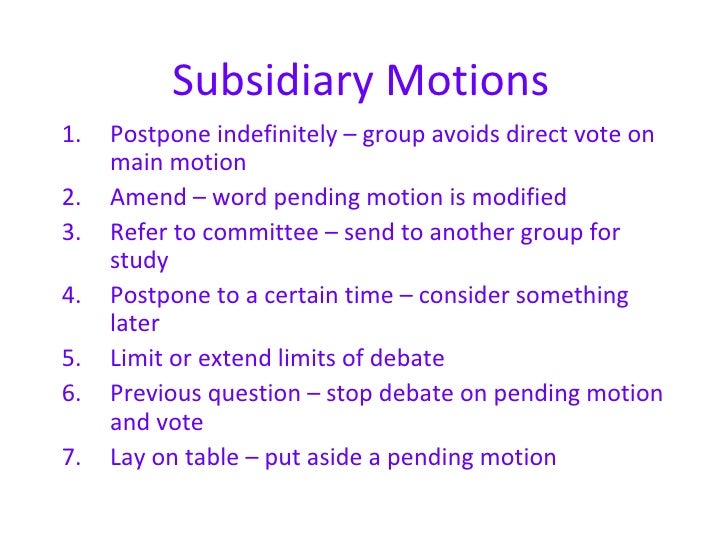 Subsidiary Motions

1. Postpone indefinitely – group avoids direct vote on main motion
2. Amend – word pending motion is modified
3. Refer to committee – send to another group for study
4. Postpone to a certain time – consider something later
5. Limit or extend limits of debate
6. Previous question – stop debate on pending motion and vote
7. Lay on table – put aside a pending motion